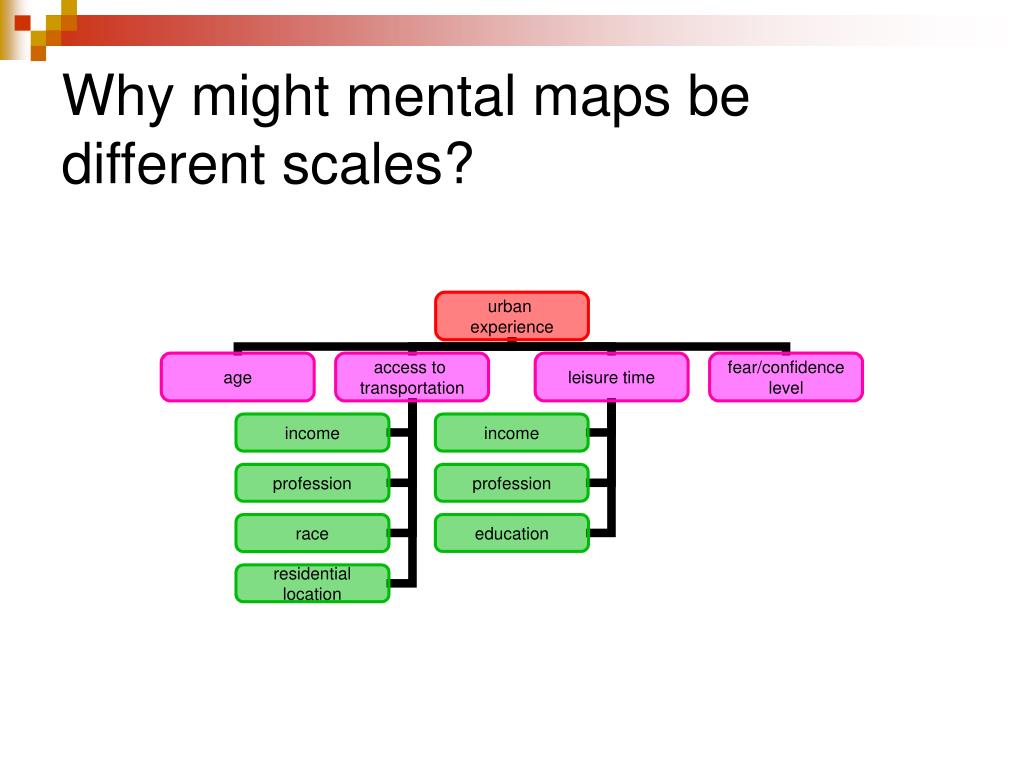 Why might mental maps be different scales?

urban experience

age

access to transportation

leisure time

fear/confidence level

income

profession

race

residential location

income

profession

education